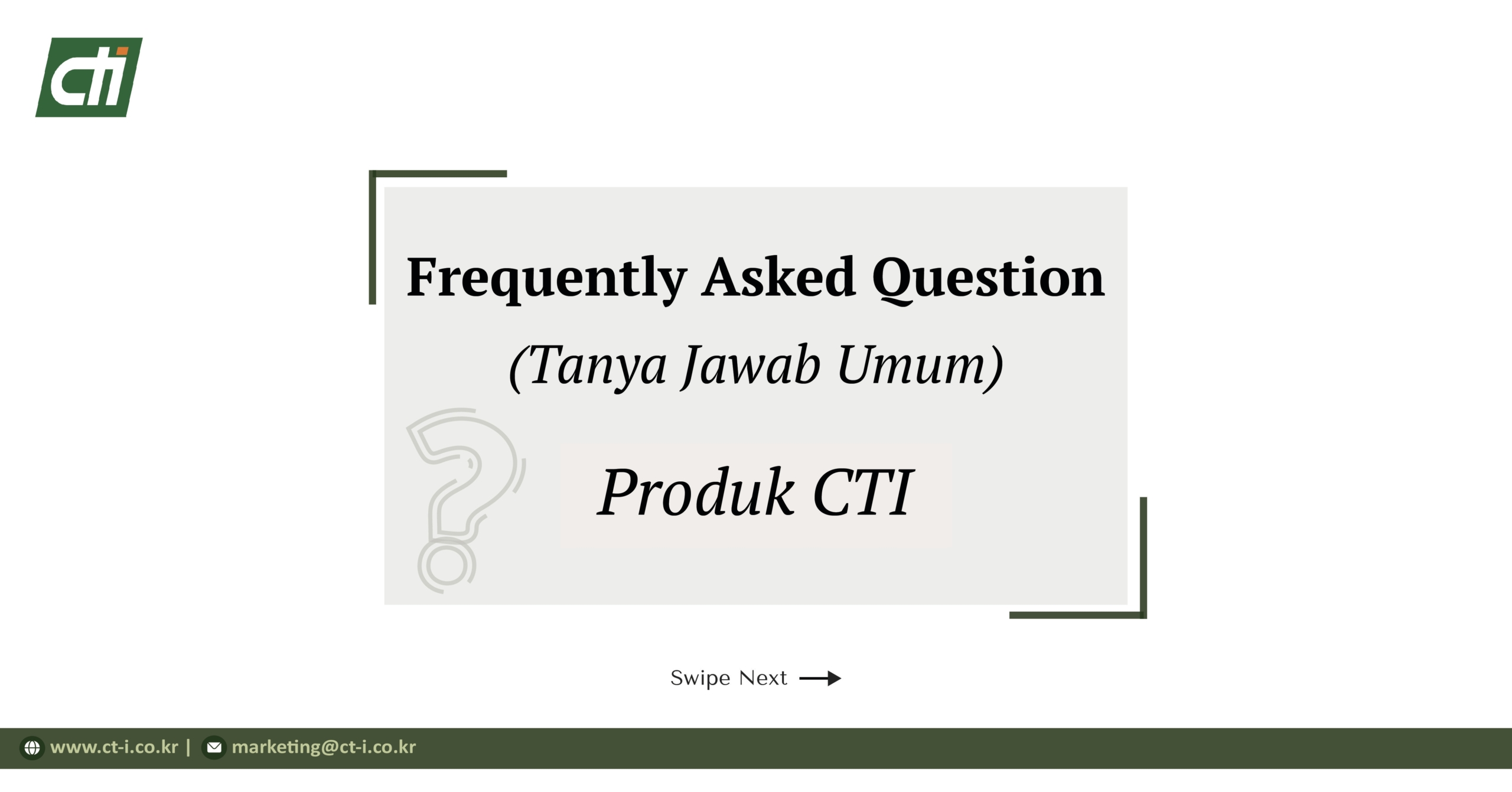 cti

Frequently Asked Question

(Tanya Jawab Umum)

Produk CTI

Swipe Next

www.ct-i.co.kr | marketing@ct-i.co.kr